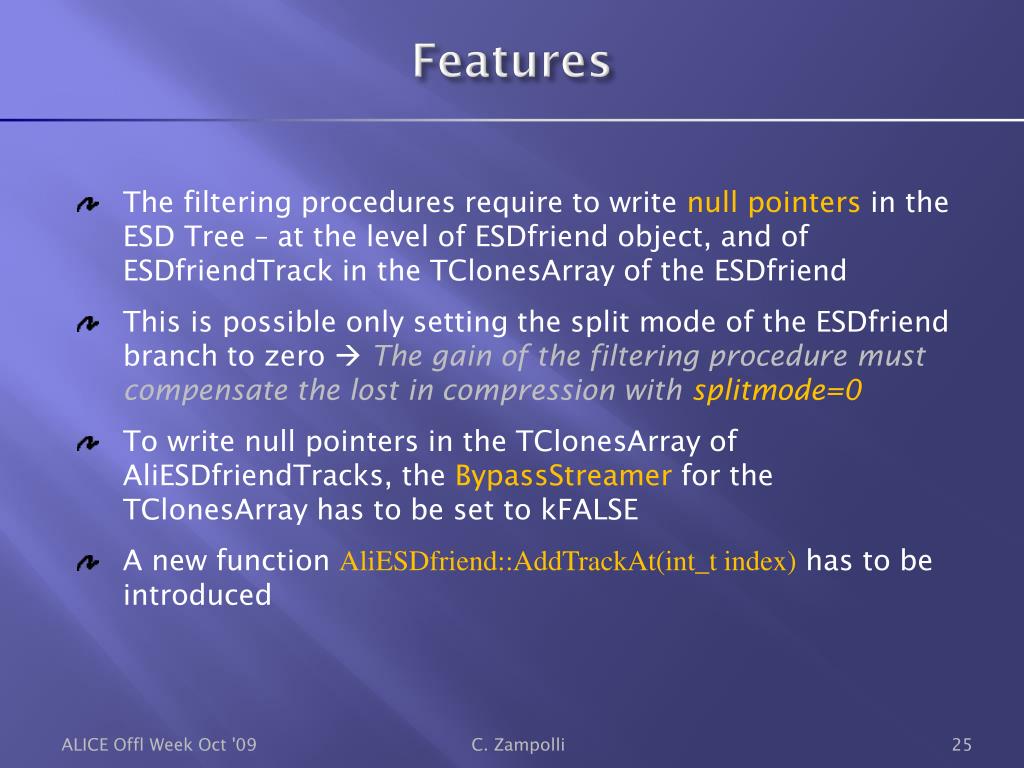 Features

The filtering procedures require to write null pointers in the ESD Tree – at the level of ESDfriend object, and of ESDfriendTrack in the TClonesArray of the ESDfriend

This is possible only setting the split mode of the ESDfriend branch to zero → The gain of the filtering procedure must compensate the lost in compression with splitmode=0

To write null pointers in the TClonesArray of AliESDfriendTracks, the BypassStreamer for the TClonesArray has to be set to kFALSE

A new function AliESDfriend::AddTrackAt(int_t index) has to be introduced

ALICE Offl Week Oct '09

C. Zampolli

25